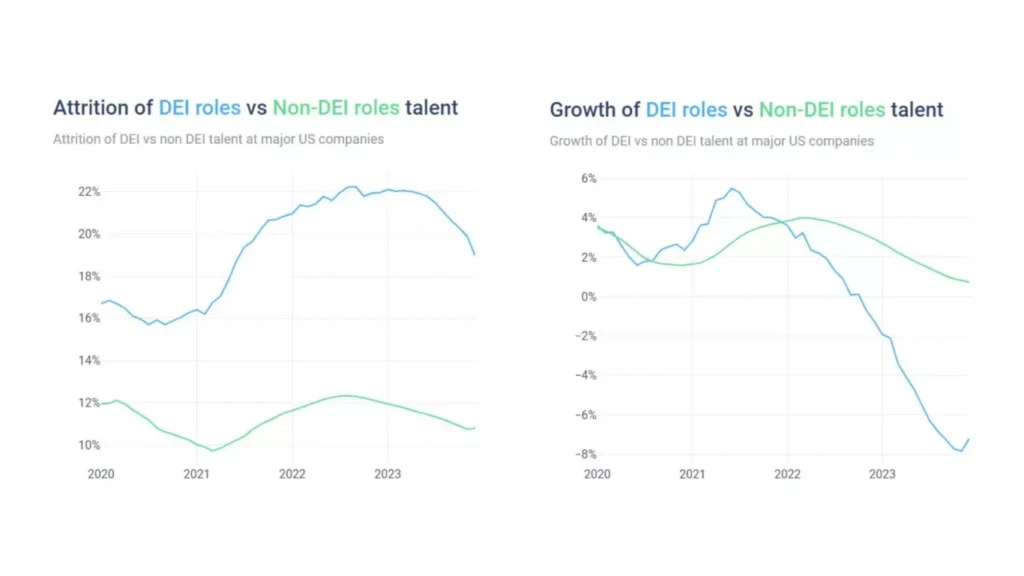 Attrition of DEI roles vs Non-DEI roles talent

Attrition of DEI vs non DEI talent at major US companies

22%
20%
18%
16%
14%
12%
10%
2020
2021
2022
2023

Growth of DEI roles vs Non-DEI roles talent

Growth of DEI vs non DEI talent at major US companies

6%
4%
2%
0%
-2%
-4%
-6%
-8%
2020
2021
2022
2023